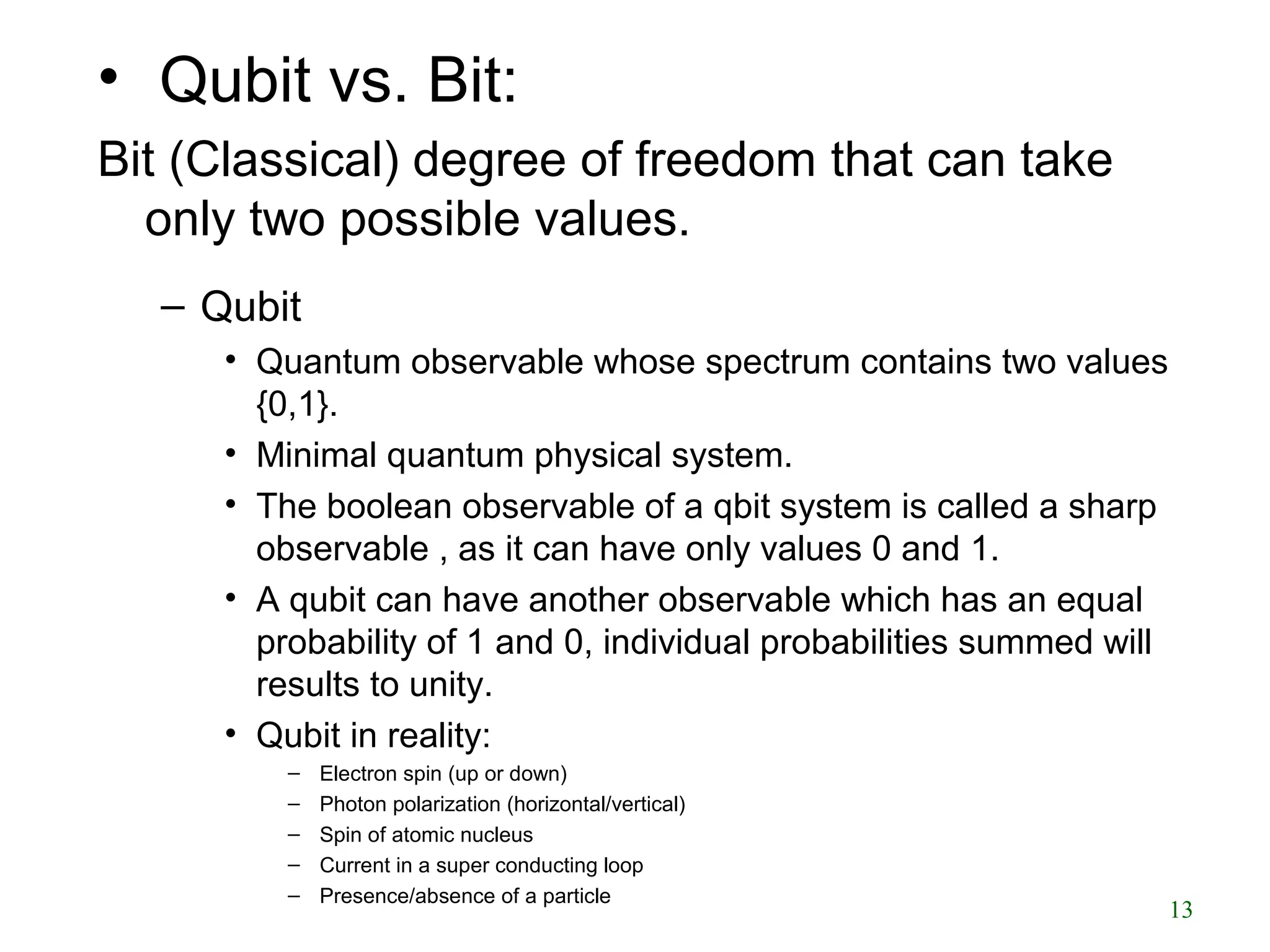 • Qubit vs. Bit:

Bit (Classical) degree of freedom that can take only two possible values.

– Qubit

• Quantum observable whose spectrum contains two values {0,1}.

• Minimal quantum physical system.

• The boolean observable of a qbit system is called a sharp observable , as it can have only values 0 and 1.

• A qubit can have another observable which has an equal probability of 1 and 0, individual probabilities summed will results to unity.

• Qubit in reality:

– Electron spin (up or down)

– Photon polarization (horizontal/vertical)

– Spin of atomic nucleus

– Current in a super conducting loop

– Presence/absence of a particle

13